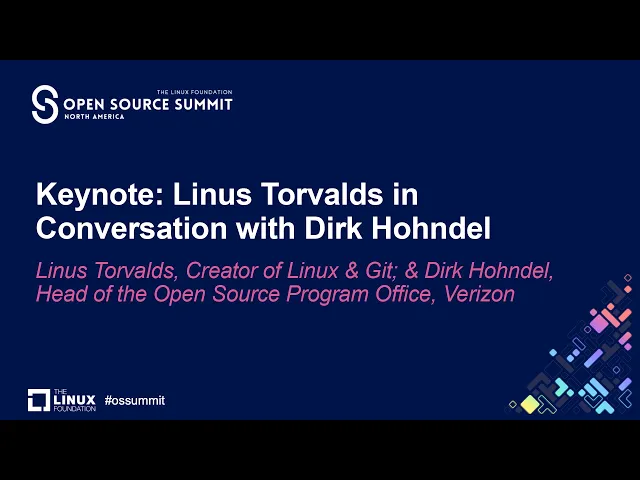 THE LINUX FOUNDATION
OPEN SOURCE SUMMIT
NORTH AMERICA

Keynote: Linus Torvalds in Conversation with Dirk Hohndel

Linus Torvalds, Creator of Linux & Git; & Dirk Hohndel, Head of the Open Source Program Office, Verizon

THE LINUX FOUNDATION #ossummit